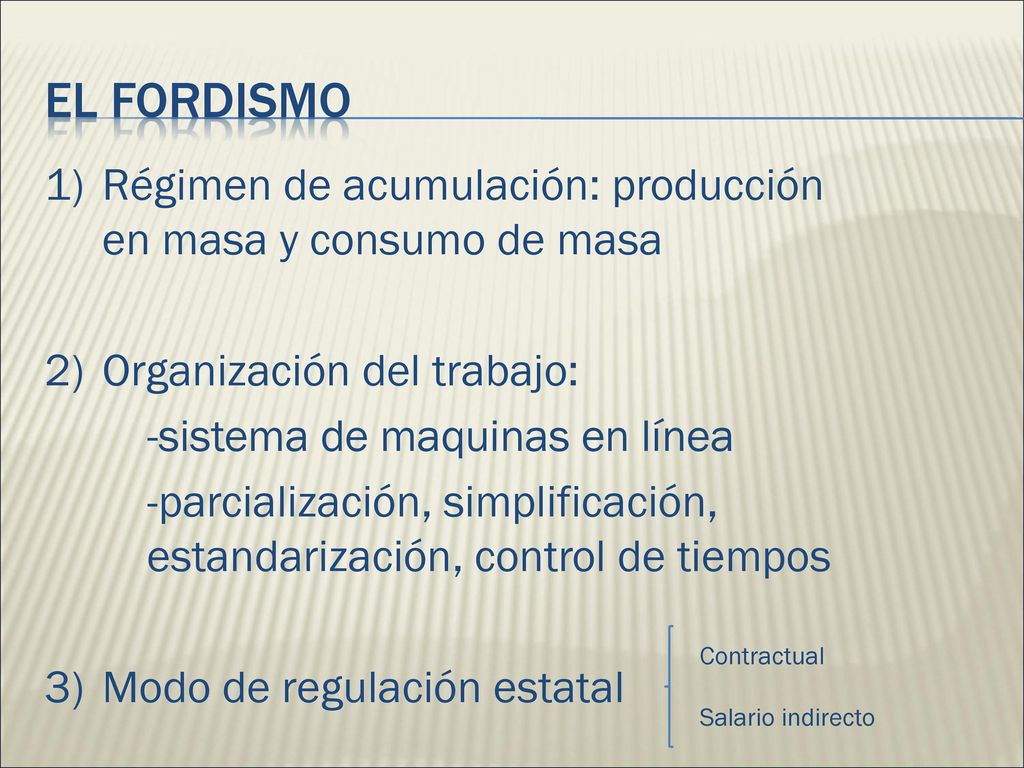 EL FORDISMO

1) Régimen de acumulación: producción en masa y consumo de masa

2) Organización del trabajo:
-sistema de maquinas en línea
-parcialización, simplificación, estandarización, control de tiempos

3) Modo de regulación estatal

Contractual

Salario indirecto